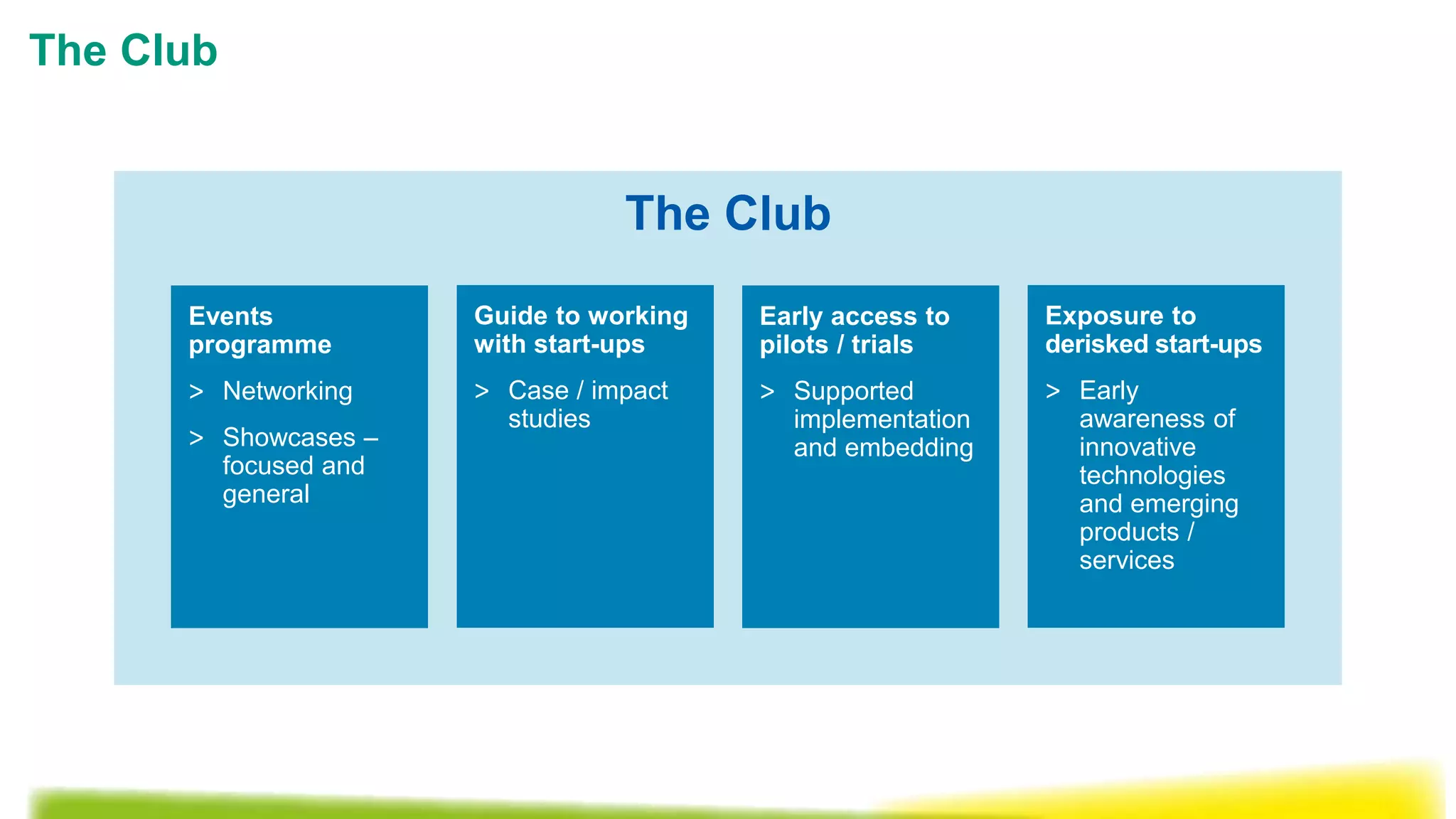 The Club

The Club

Events programme

> Networking

> Showcases – focused and general

Guide to working with start-ups

> Case / impact studies

Early access to pilots / trials

> Supported implementation and embedding

Exposure to derisked start-ups

> Early awareness of innovative technologies and emerging products / services